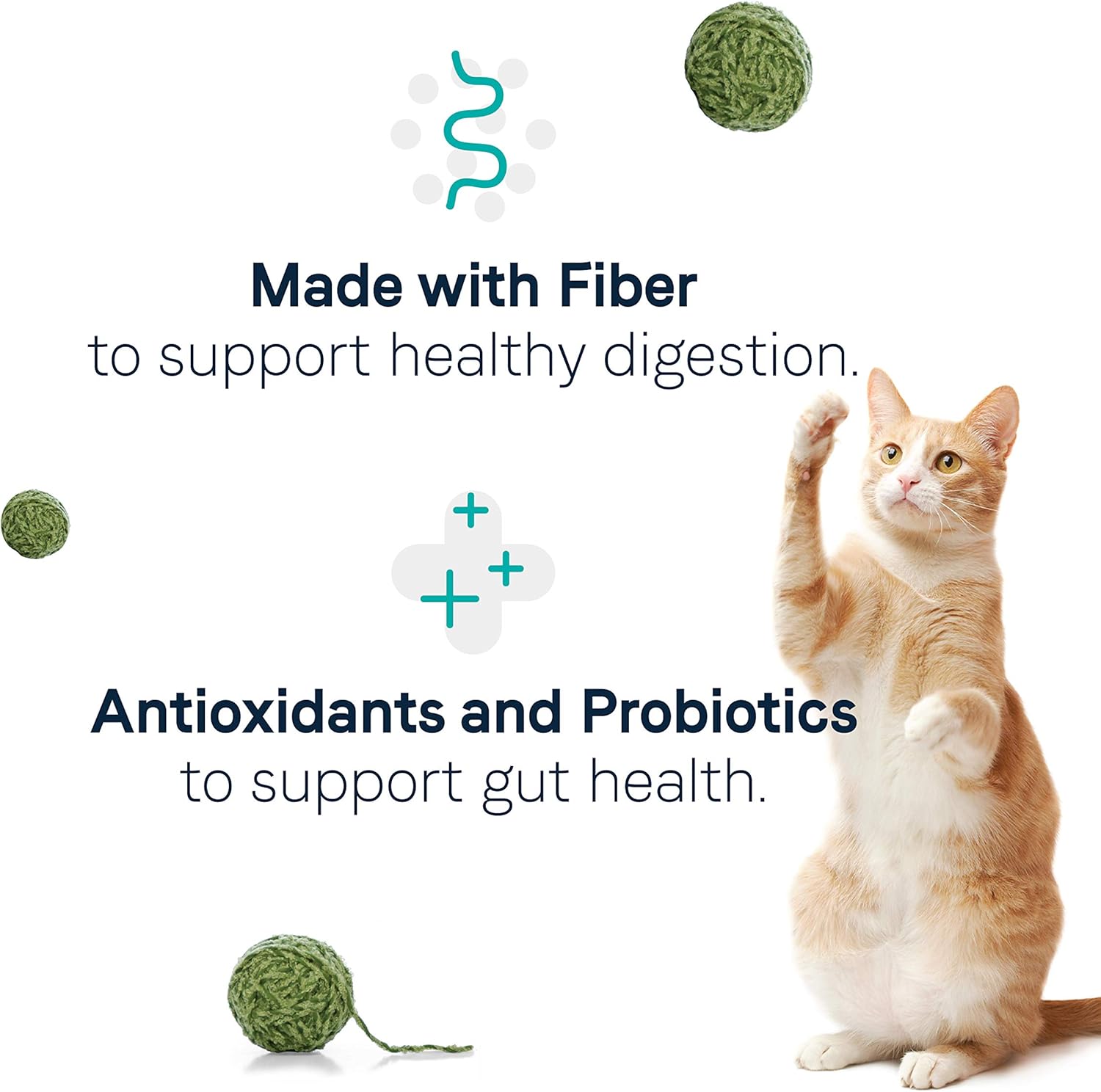 Made with Fiber
to support healthy digestion.

Antioxidants and Probiotics
to support gut health.